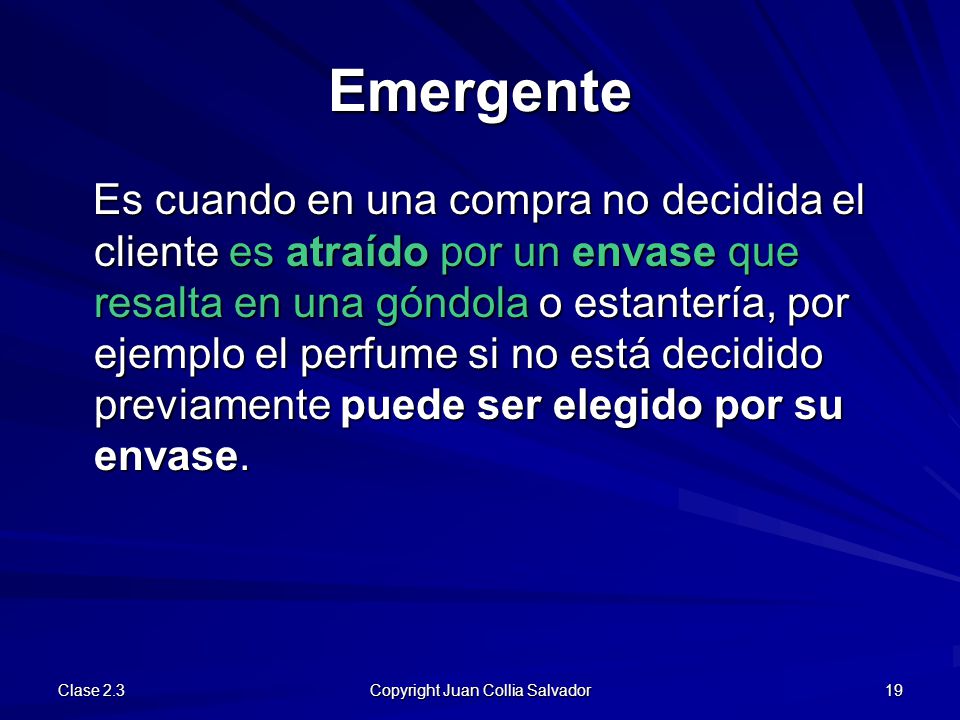 Emergente

Es cuando en una compra no decidida el cliente es atraído por un envase que resalta en una góndola o estantería, por ejemplo el perfume si no está decidido previamente puede ser elegido por su envase.

Clase 2.3

Copyright Juan Collia Salvador

19